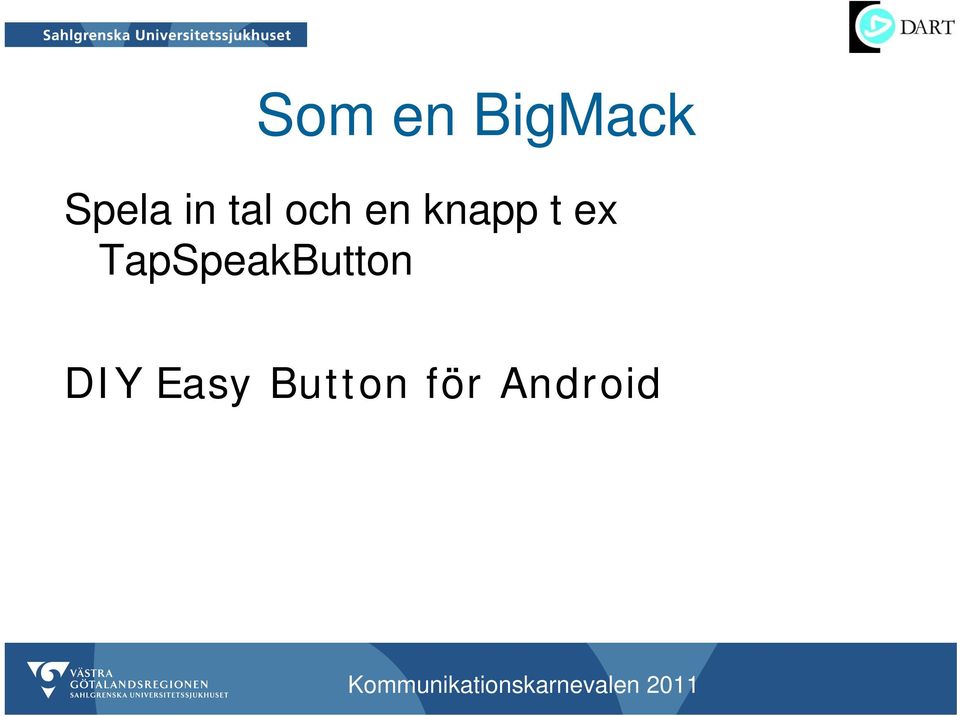 Sahlgrenska Universitetssjukhuset

DART

Som en BigMack

Spela in tal och en knapp t ex TapSpeakButton

DIY Easy Button för Android

VÄSTRA GÖTALANDSREGIONEN
SAHLGRENSKA UNIVERSITETSSJUKHUSET

Kommunikationskarnevalen 2011